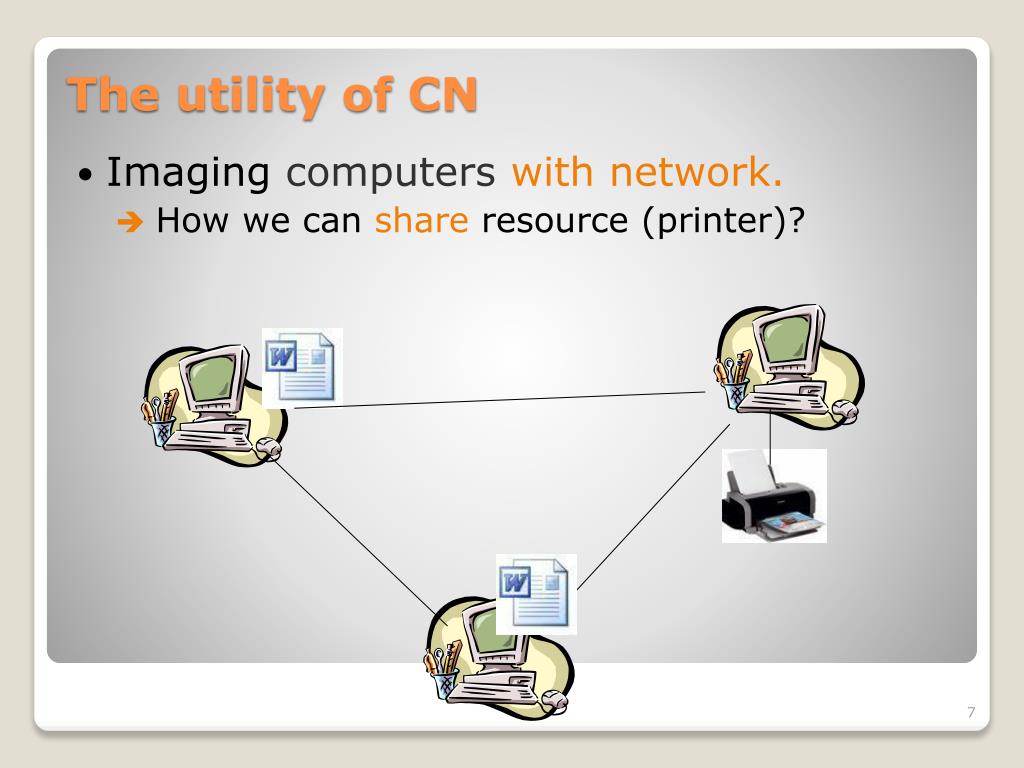 The utility of CN

• Imaging computers with network.

➔ How we can share resource (printer)?

W

W

7